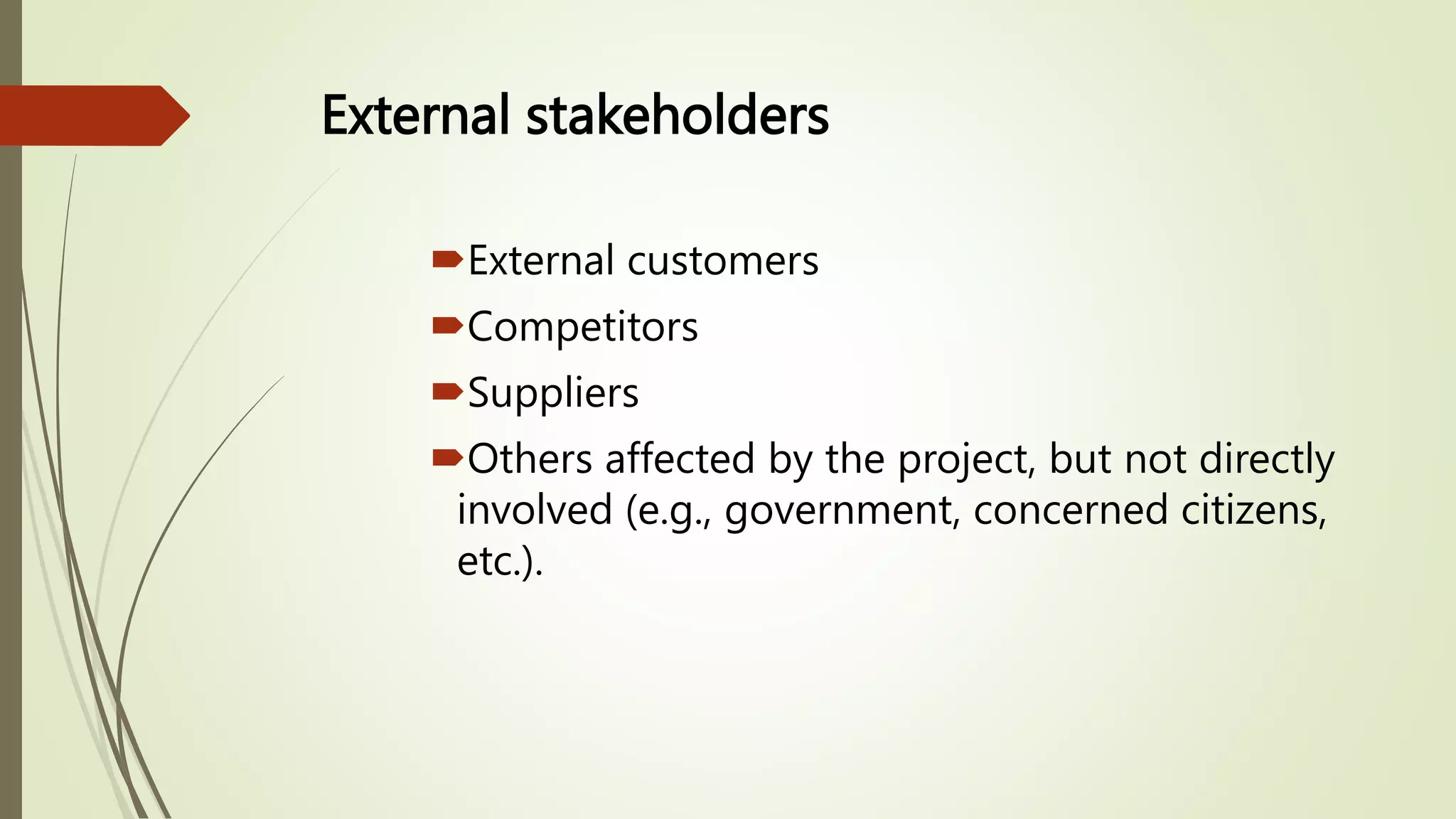 External stakeholders

External customers

Competitors

Suppliers

Others affected by the project, but not directly involved (e.g., government, concerned citizens, etc.).